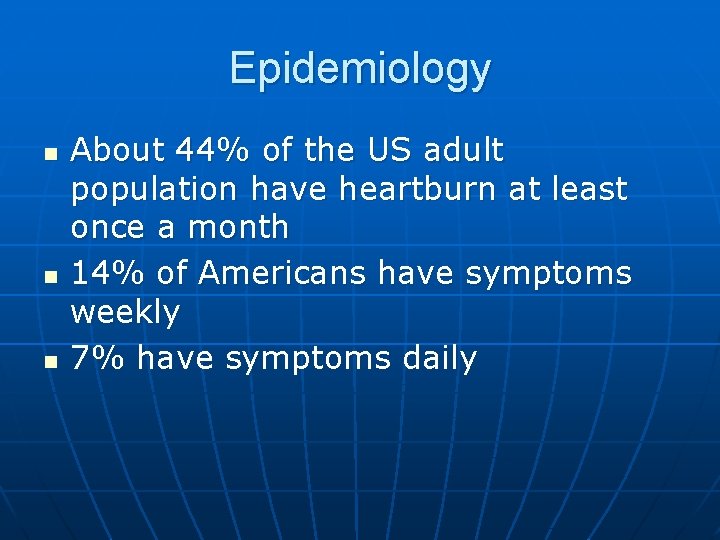 Epidemiology

- About 44% of the US adult population have heartburn at least once a month
- 14% of Americans have symptoms weekly
- 7% have symptoms daily